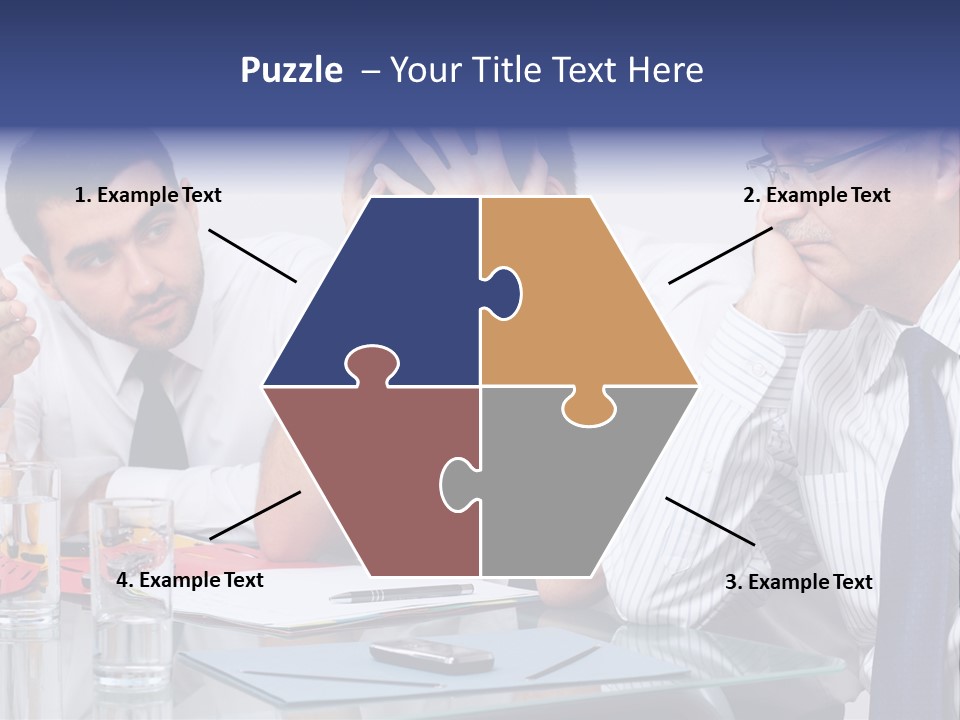 Puzzle – Your Title Text Here

1. Example Text

2. Example Text

4. Example Text

3. Example Text